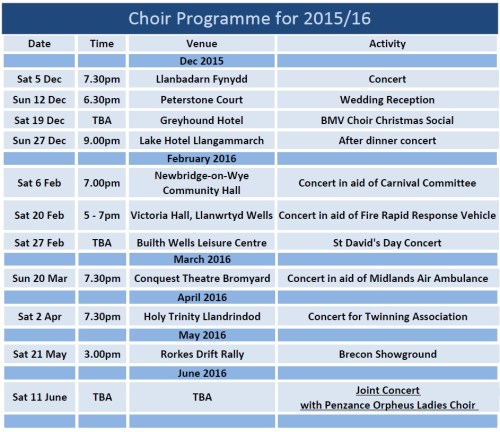 Choir Programme for 2015/16

| Date | Time | Venue | Activity |
|---|---|---|---|
| | | Dec 2015 | |
| Sat 5 Dec | 7.30pm | Llanbadarn Fynydd | Concert |
| Sun 12 Dec | 6.30pm | Peterstone Court | Wedding Reception |
| Sat 19 Dec | TBA | Greyhound Hotel | BMV Choir Christmas Social |
| Sun 27 Dec | 9.00pm | Lake Hotel Llangammarch | After dinner concert |
| | | February 2016 | |
| Sat 6 Feb | 7.00pm | Newbridge-on-Wye Community Hall | Concert in aid of Carnival Committee |
| Sat 20 Feb | 5 - 7pm | Victoria Hall, Llanwrtyd Wells | Concert in aid of Fire Rapid Response Vehicle |
| Sat 27 Feb | TBA | Builth Wells Leisure Centre | St David's Day Concert |
| | | March 2016 | |
| Sun 20 Mar | 7.30pm | Conquest Theatre Bromyard | Concert in aid of Midlands Air Ambulance |
| | | April 2016 | |
| Sat 2 Apr | 7.30pm | Holy Trinity Llandrindod | Concert for Twinning Association |
| | | May 2016 | |
| Sat 21 May | 3.00pm | Rorkes Drift Rally | Brecon Showground |
| | | June 2016 | |
| Sat 11 June | TBA | TBA | Joint Concert with Penzance Orpheus Ladies Choir |
| | | | |